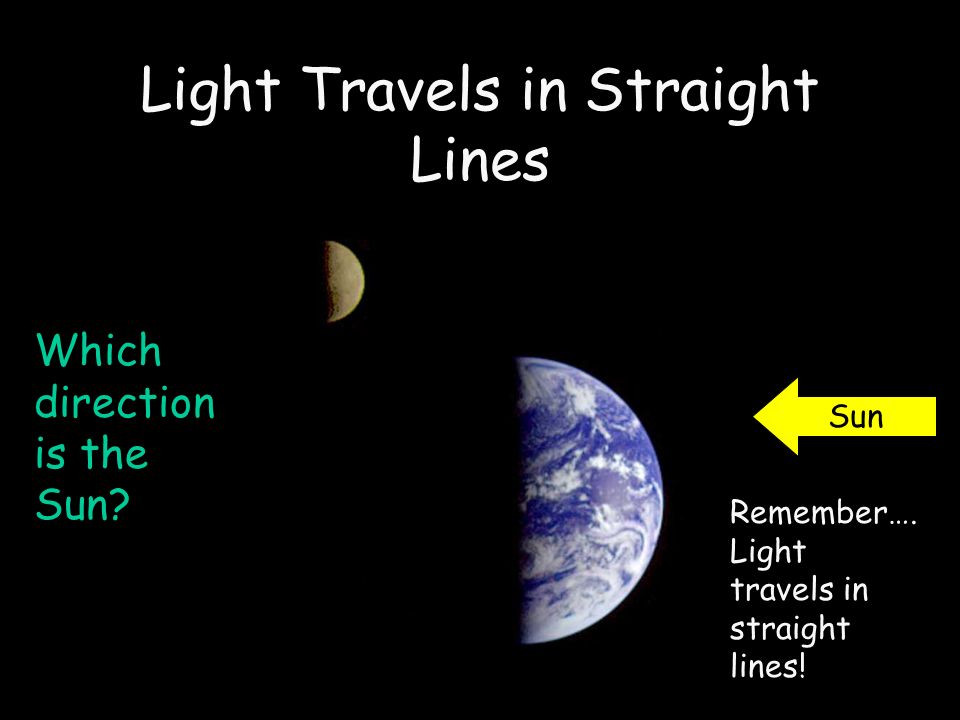 Light Travels in Straight Lines

Which direction is the Sun?

Sun

Remember…. Light travels in straight lines!